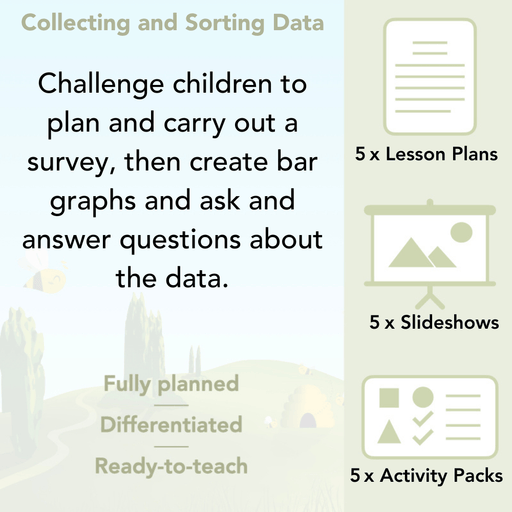 Collecting and Sorting Data

Challenge children to plan and carry out a survey, then create bar graphs and ask and answer questions about the data.

Fully planned

Differentiated

Ready-to-teach

5 x Lesson Plans

5 x Slideshows

5 x Activity Packs